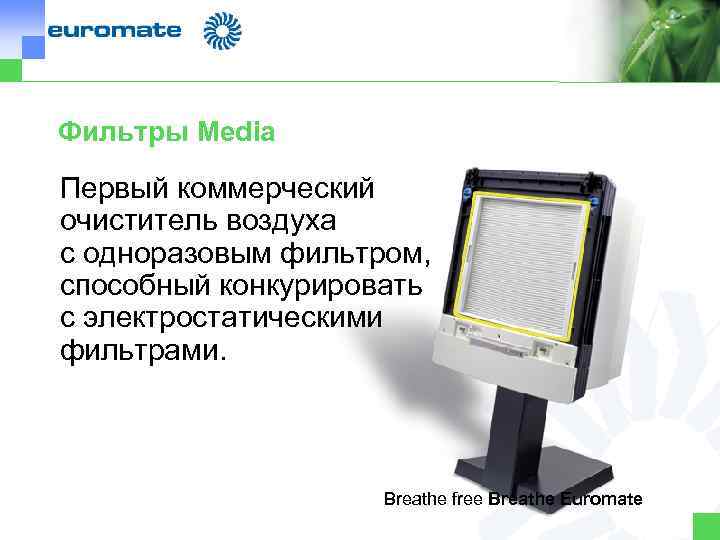 euromate

Фильтры Media

Первый коммерческий очиститель воздуха с одноразовым фильтром, способный конкурировать с электростатическими фильтрами.

Breathe free Breathe Euromate